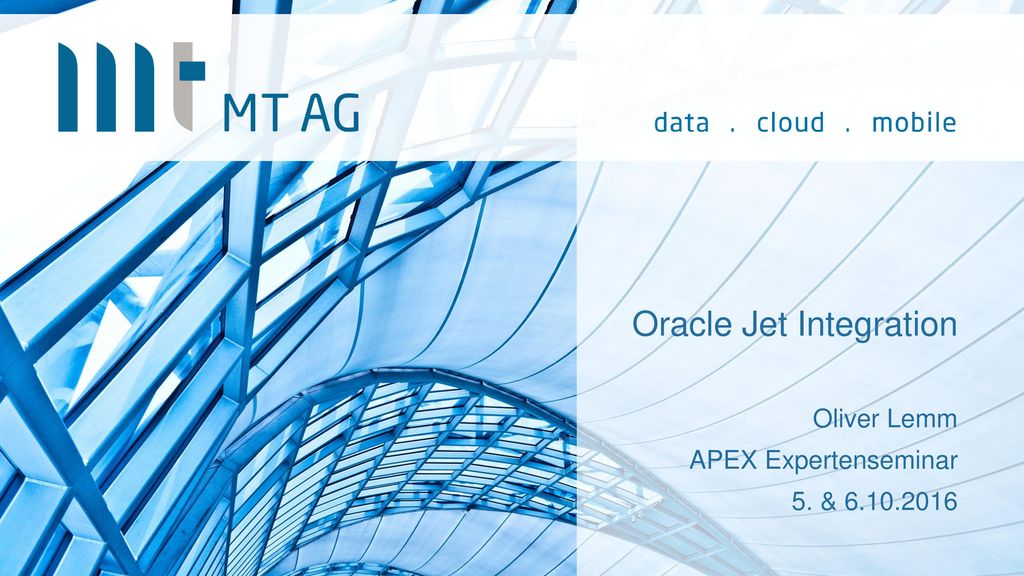 MT AG

data . cloud . mobile

Oracle Jet Integration

Oliver Lemm
APEX Expertenseminar
5. & 6.10.2016